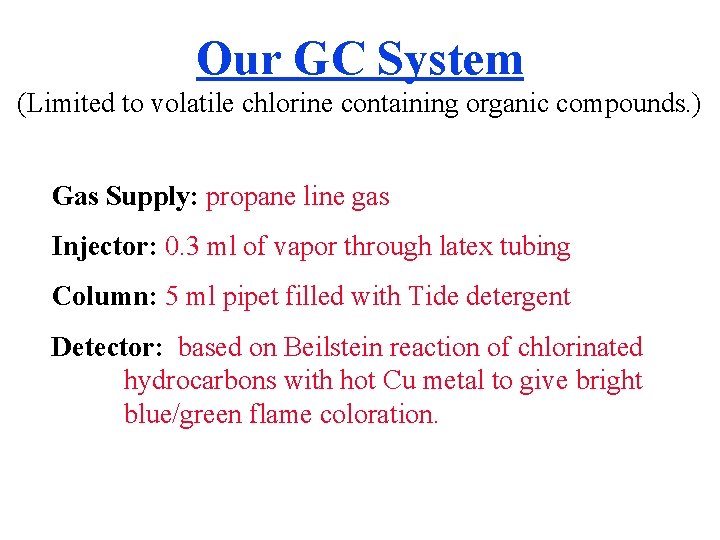 Our GC System
(Limited to volatile chlorine containing organic compounds.)

Gas Supply: propane line gas

Injector: 0.3 ml of vapor through latex tubing

Column: 5 ml pipet filled with Tide detergent

Detector: based on Beilstein reaction of chlorinated hydrocarbons with hot Cu metal to give bright blue/green flame coloration.